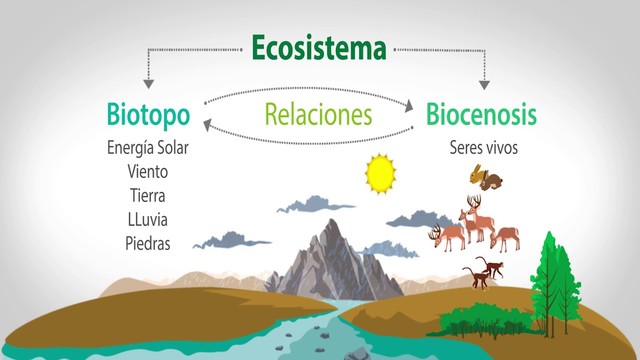 Ecosistema

Biotopo

Relaciones

Biocenosis

Energía Solar
Viento
Tierra
LLuvia
Piedras

Seres vivos